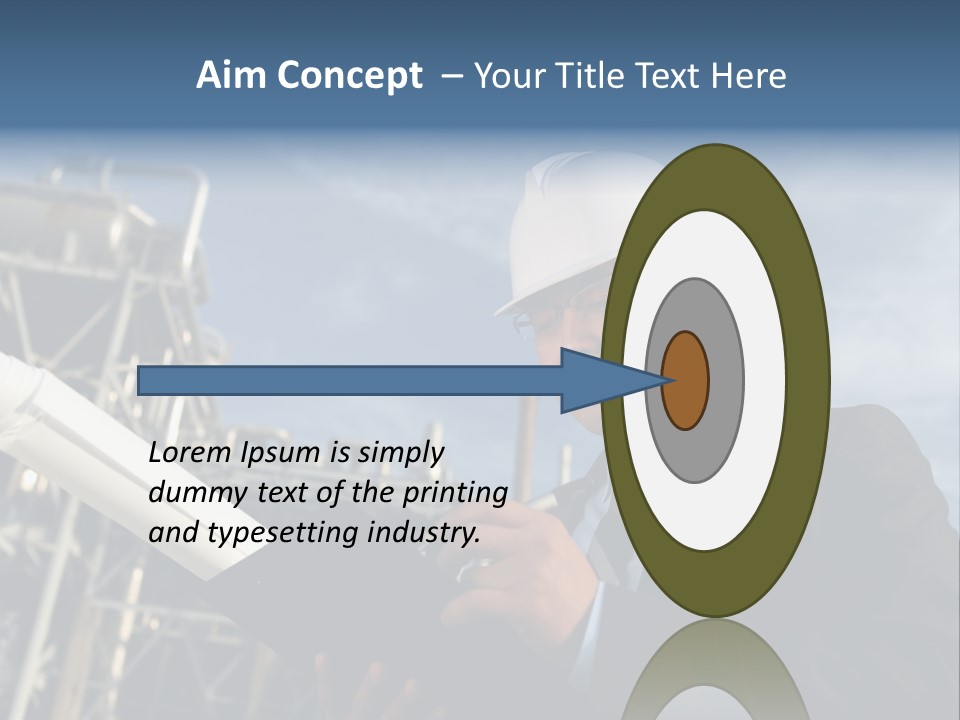 Aim Concept – Your Title Text Here

Lorem Ipsum is simply dummy text of the printing and typesetting industry.